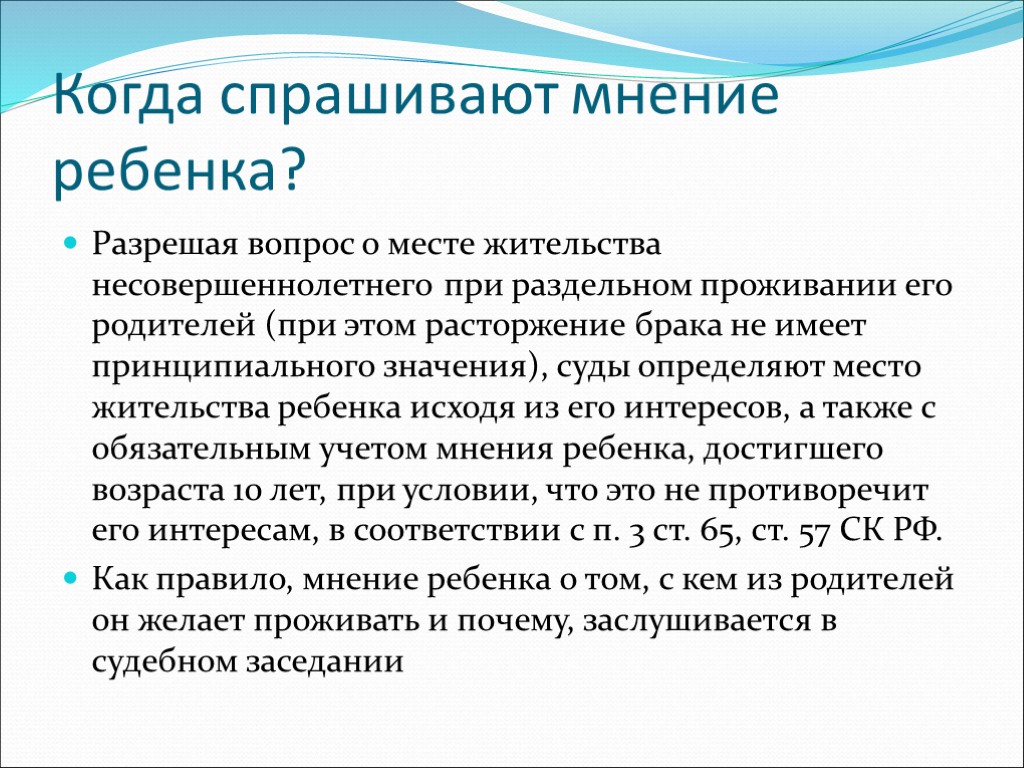 Когда спрашивают мнение ребенка?

Разрешая вопрос о месте жительства несовершеннолетнего при раздельном проживании его родителей (при этом расторжение брака не имеет принципиального значения), суды определяют место жительства ребенка исходя из его интересов, а также с обязательным учетом мнения ребенка, достигшего возраста 10 лет, при условии, что это не противоречит его интересам, в соответствии с п. 3 ст. 65, ст. 57 СК РФ.

Как правило, мнение ребенка о том, с кем из родителей он желает проживать и почему, заслушивается в судебном заседании